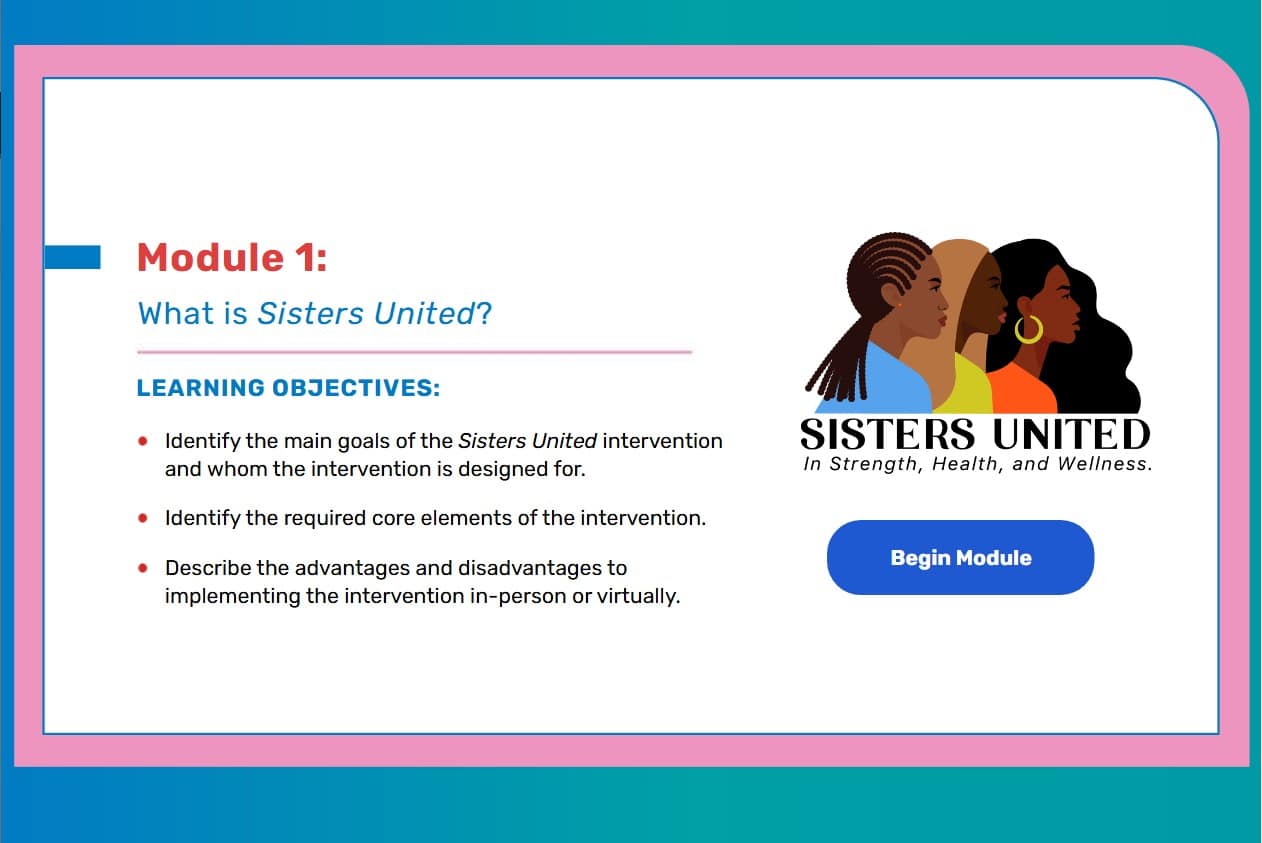 Module 1:

What is Sisters United?

LEARNING OBJECTIVES:

- Identify the main goals of the Sisters United intervention and whom the intervention is designed for.
- Identify the required core elements of the intervention.
- Describe the advantages and disadvantages to implementing the intervention in-person or virtually.

SISTERS UNITED
In Strength, Health, and Wellness.

Begin Module